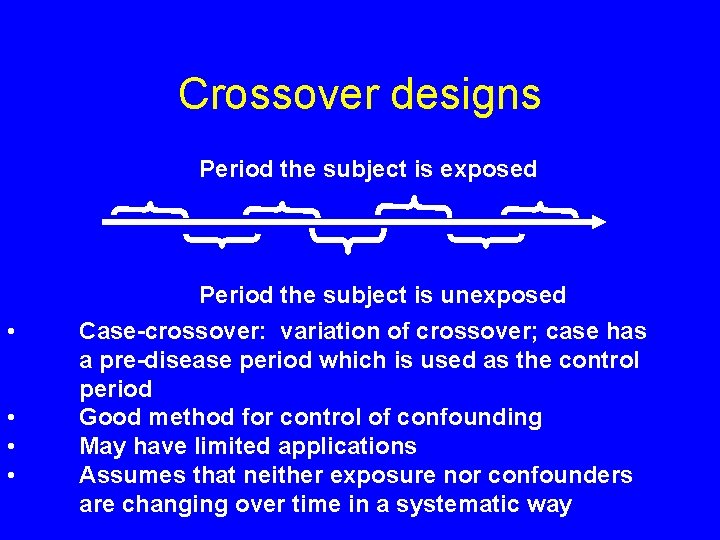 Crossover designs

Period the subject is exposed

Period the subject is unexposed

• Case-crossover: variation of crossover; case has a pre-disease period which is used as the control period
• Good method for control of confounding
• May have limited applications
• Assumes that neither exposure nor confounders are changing over time in a systematic way